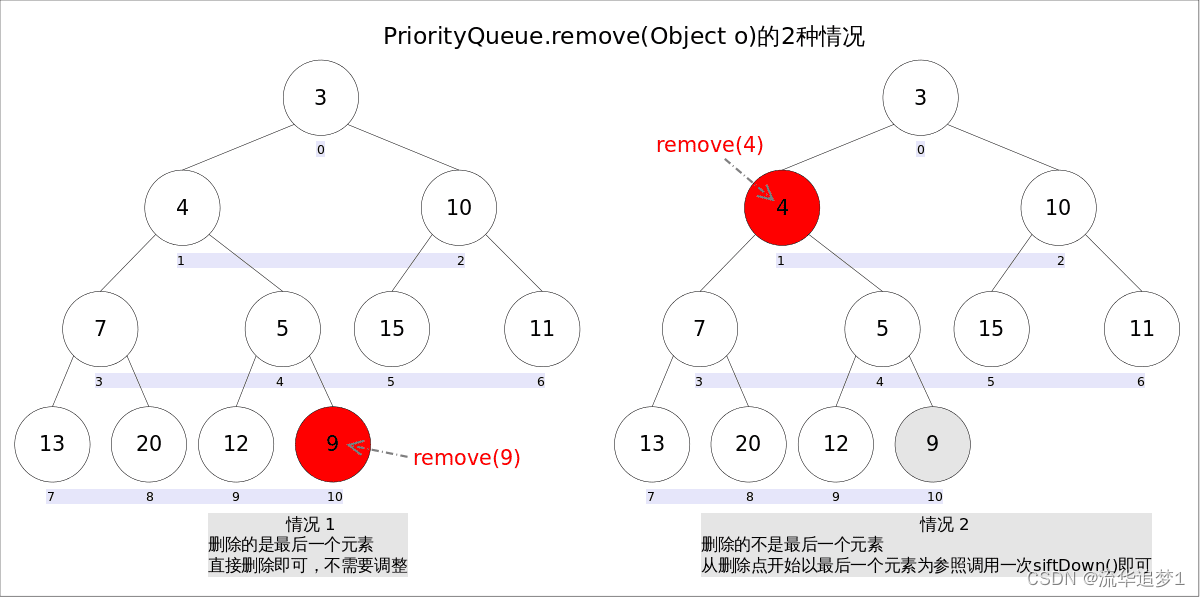 PriorityQueue.remove(Object o)的2种情况

3
0
4
10
1
2
7
5
15
11
3
4
5
6
13
20
12
9
remove(9)
7
8
9
10

情况 1
删除的是最后一个元素
直接删除即可，不需要调整

3
0
remove(4)
4
10
1
2
7
5
15
11
3
4
5
6
13
20
12
9
7
8
9
10

情况 2
删除的不是最后一个元素
从删除点开始以最后一个元素为参照调用一次siftDown()即可

CSDN @流华追梦1